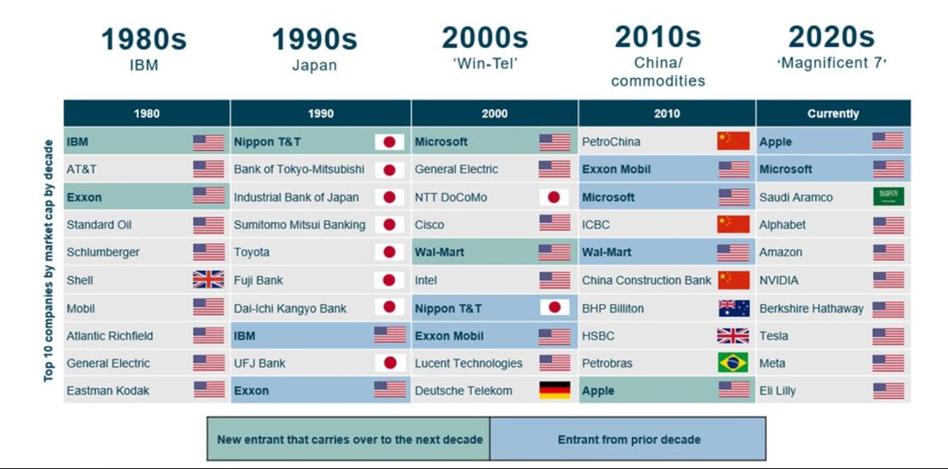 1980s
IBM

1990s
Japan

2000s
'Win-Tel'

2010s
China/ commodities

2020s
'Magnificent 7'

Top 10 companies by market cap by decade

| 1980 | 1990 | 2000 | 2010 | Currently |
|---|---|---|---|---|
| IBM | Nippon T&T | Microsoft | PetroChina | Apple |
| AT&T | Bank of Tokyo-Mitsubishi | General Electric | Exxon Mobil | Microsoft |
| Exxon | Industrial Bank of Japan | NTT DoCoMo | Microsoft | Saudi Aramco |
| Standard Oil | Sumitomo Mitsui Banking | Cisco | ICBC | Alphabet |
| Schlumberger | Toyota | Wal-Mart | Wal-Mart | Amazon |
| Shell | Fuji Bank | Intel | China Construction Bank | NVIDIA |
| Mobil | Dai-Ichi Kangyo Bank | Nippon T&T | BHP Billiton | Berkshire Hathaway |
| Atlantic Richfield | IBM | Exxon Mobil | HSBC | Tesla |
| General Electric | UFJ Bank | Lucent Technologies | Petrobras | Meta |
| Eastman Kodak | Exxon | Deutsche Telekom | Apple | Eli Lilly |

New entrant that carries over to the next decade

Entrant from prior decade